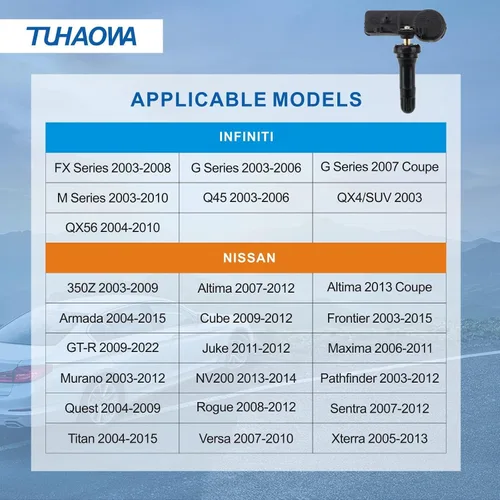 TUHAOWA

APPLICABLE MODELS

| INFINITI | | |
|---|---|---|
| FX Series 2003-2008 | G Series 2003-2006 | G Series 2007 Coupe |
| M Series 2003-2010 | Q45 2003-2006 | QX4/SUV 2003 |
| QX56 2004-2010 | | |

| NISSAN | | |
|---|---|---|
| 350Z 2003-2009 | Altima 2007-2012 | Altima 2013 Coupe |
| Armada 2004-2015 | Cube 2009-2012 | Frontier 2003-2015 |
| GT-R 2009-2022 | Juke 2011-2012 | Maxima 2006-2011 |
| Murano 2003-2012 | NV200 2013-2014 | Pathfinder 2003-2012 |
| Quest 2004-2009 | Rogue 2008-2012 | Sentra 2007-2012 |
| Titan 2004-2015 | Versa 2007-2010 | Xterra 2005-2013 |